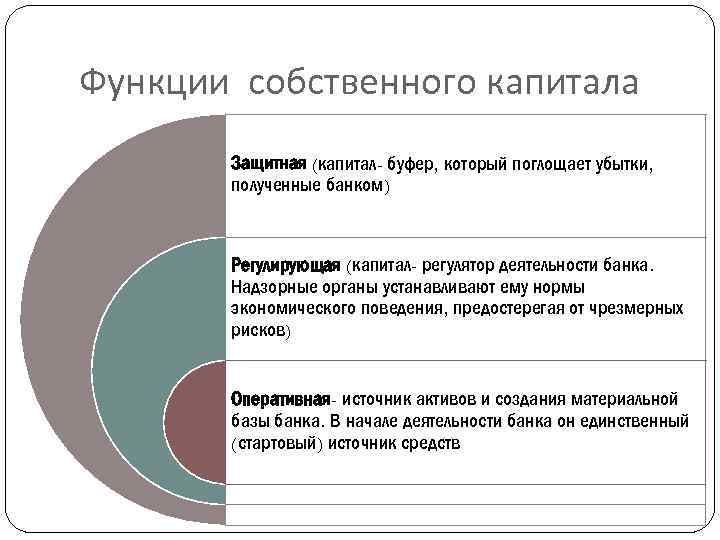 Функции собственного капитала

Защитная (капитал- буфер, который поглощает убытки, полученные банком)

Регулирующая (капитал- регулятор деятельности банка. Надзорные органы устанавливают ему нормы экономического поведения, предостерегая от чрезмерных рисков)

Оперативная- источник активов и создания материальной базы банка. В начале деятельности банка он единственный (стартовый) источник средств